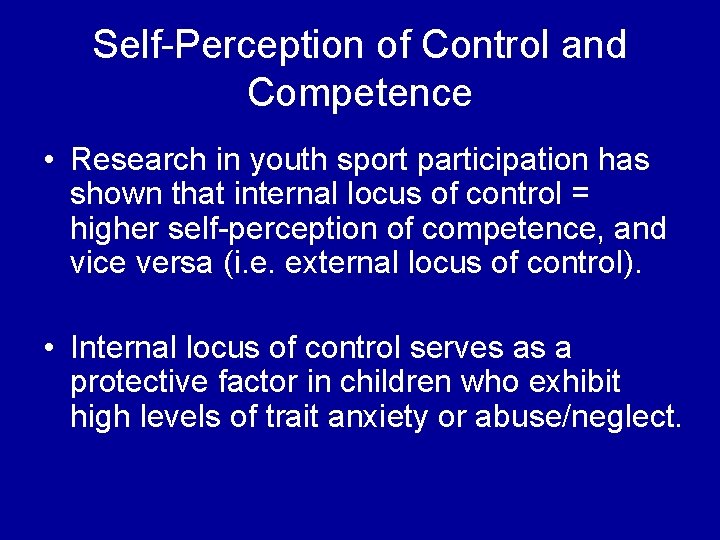 Self-Perception of Control and Competence

• Research in youth sport participation has shown that internal locus of control = higher self-perception of competence, and vice versa (i.e. external locus of control).

• Internal locus of control serves as a protective factor in children who exhibit high levels of trait anxiety or abuse/neglect.